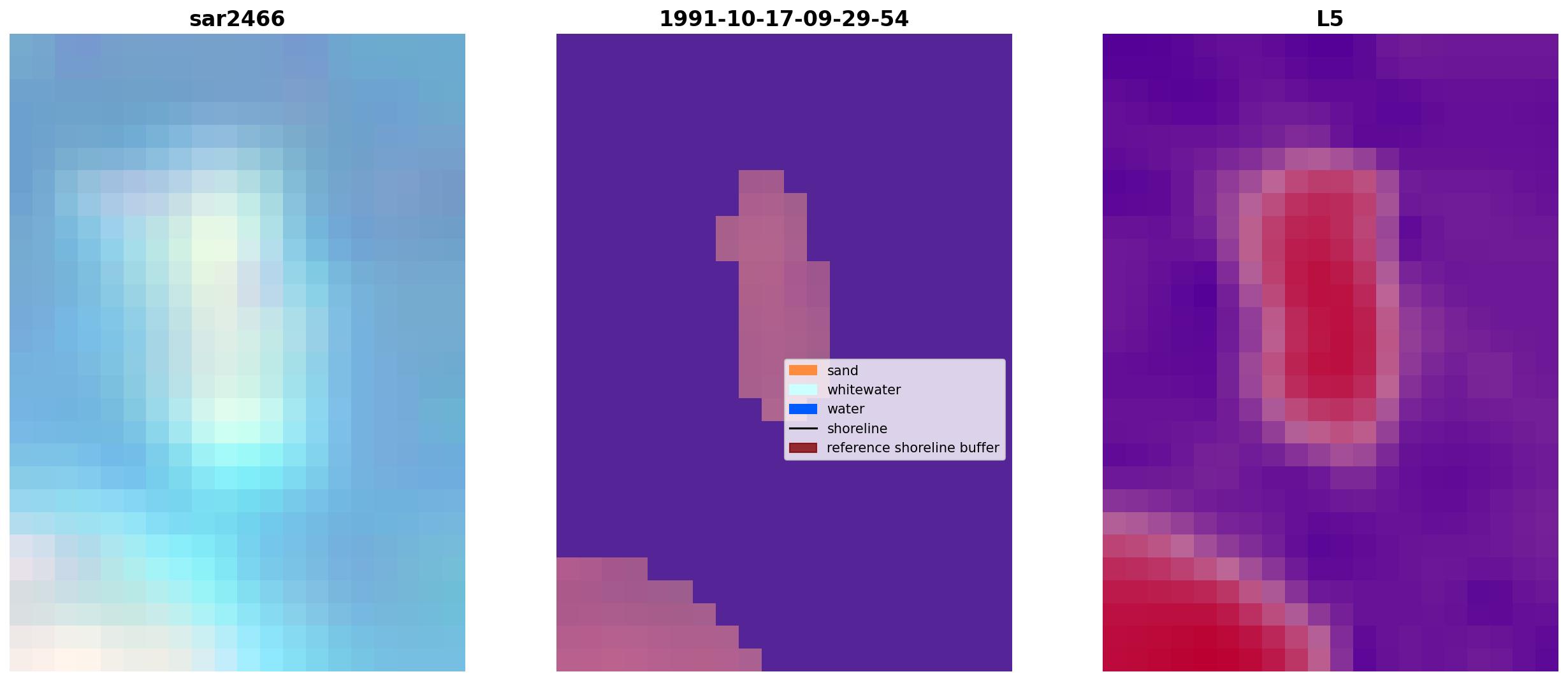 sar2466

1991-10-17-09-29-54

sand
whitewater
water
shoreline
reference shoreline buffer

L5